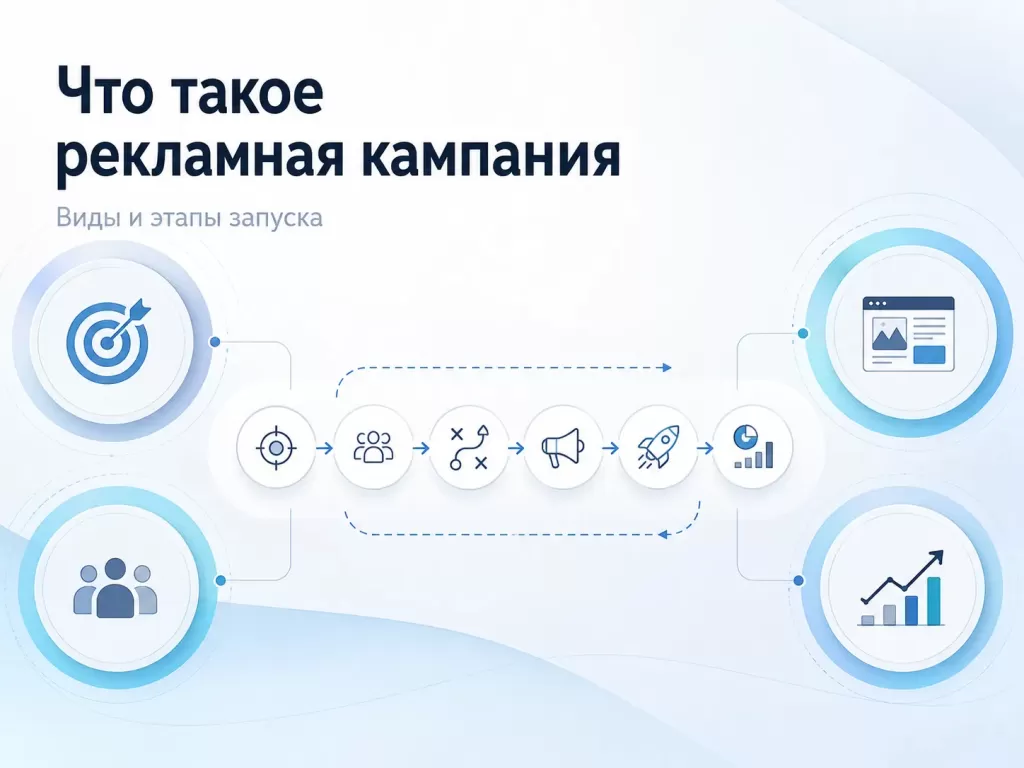 Что такое рекламная кампания

Виды и этапы запуска